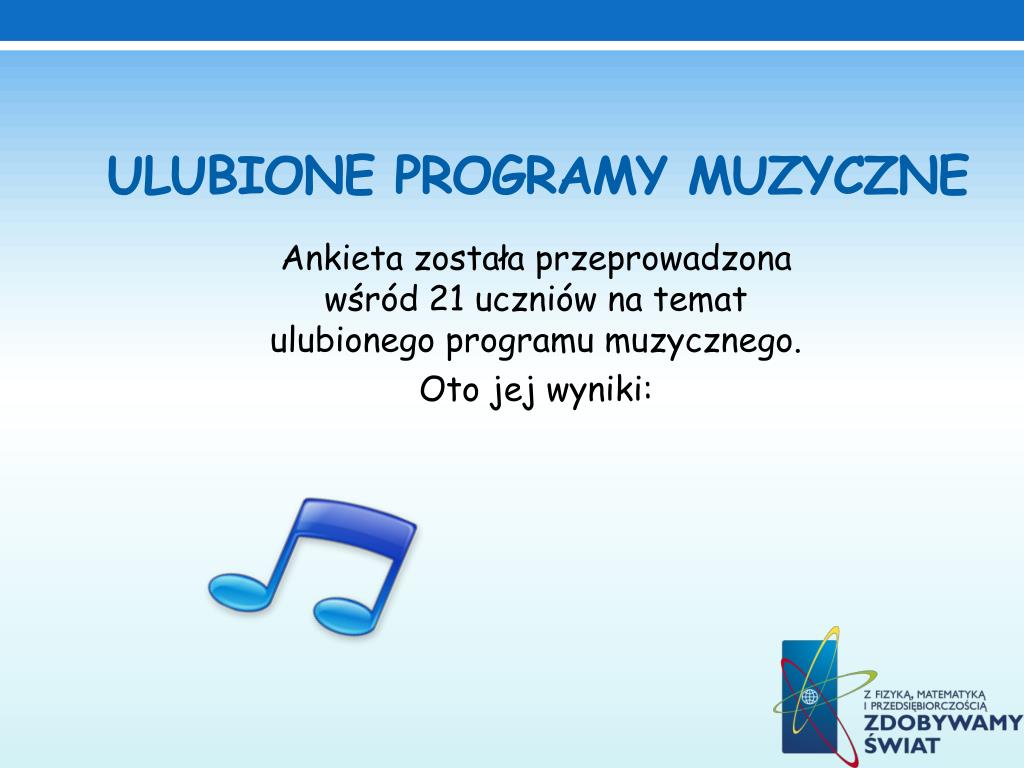 ULUBIONE PROGRAMY MUZYCZNE

Ankieta została przeprowadzona wśród 21 uczniów na temat ulubionego programu muzycznego.

Oto jej wyniki:

Z FIZYKĄ, MATEMATYKĄ I PRZEDSIĘBIORCZOŚCIĄ
ZDOBYWAMY ŚWIAT